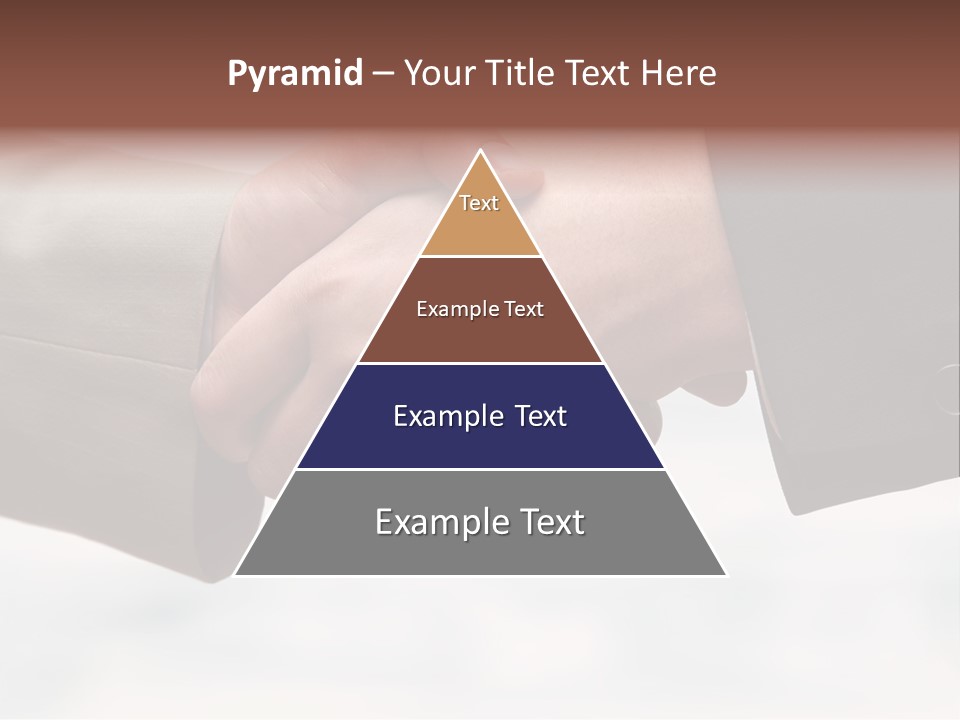 Pyramid – Your Title Text Here

Text

Example Text

Example Text

Example Text